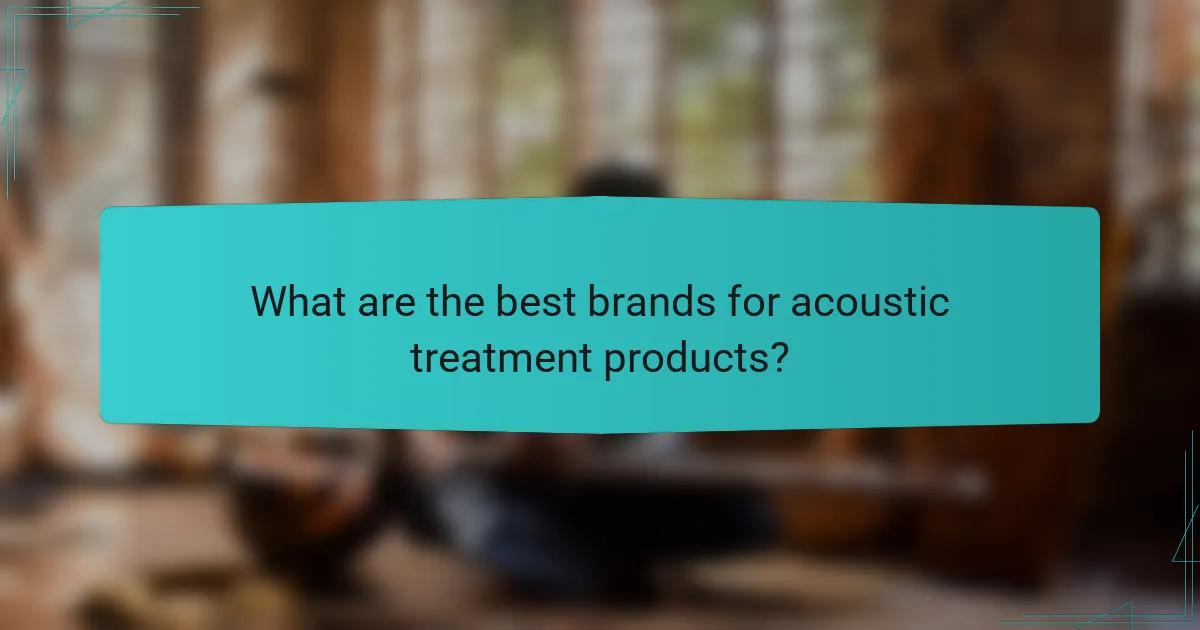 What are the best brands for acoustic treatment products?